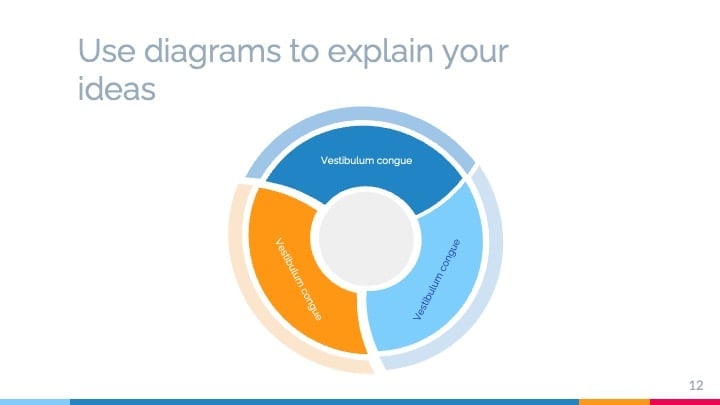 Use diagrams to explain your ideas

Vestibulum congue

Vestibulum congue

Vestibulum congue

12